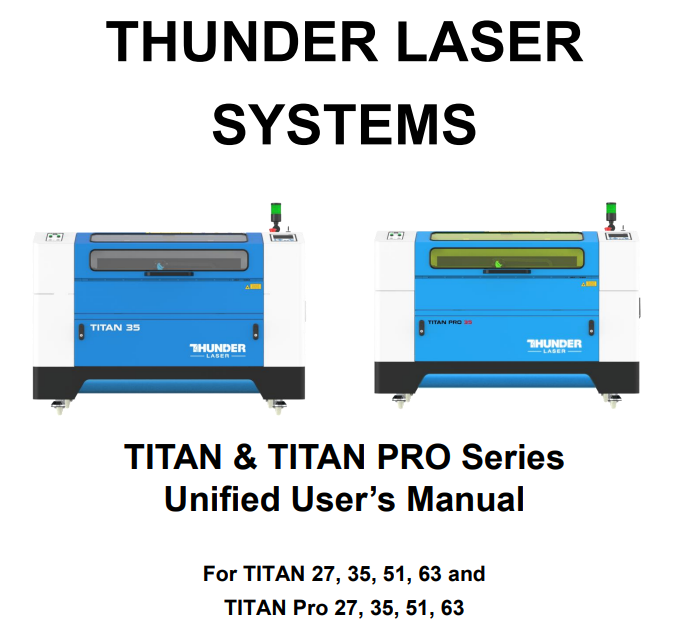 THUNDER LASER SYSTEMS

TITAN 35

THUNDER LASER

TITAN PRO 35

THUNDER LASER

TITAN & TITAN PRO Series
Unified User's Manual

For TITAN 27, 35, 51, 63 and
TITAN Pro 27, 35, 51, 63